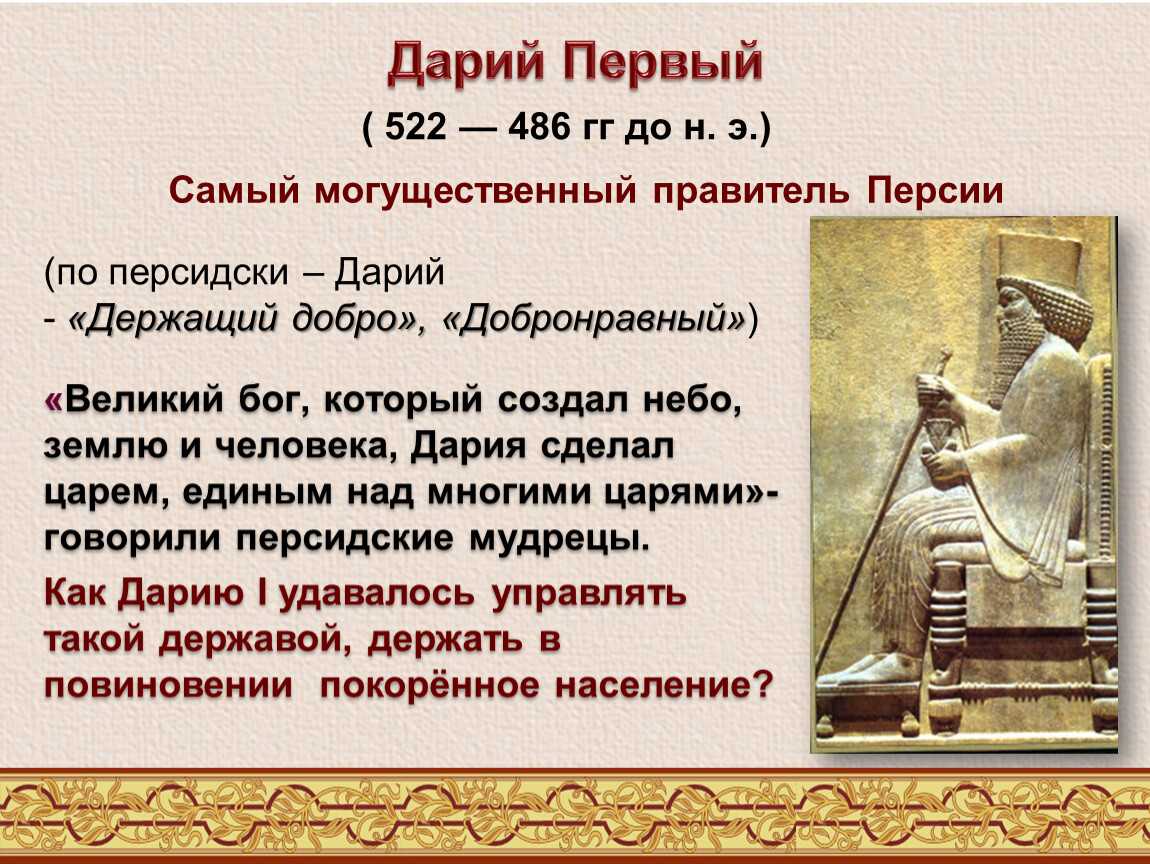 Дарий Первый

( 522 — 486 гг до н. э.)

Самый могущественный правитель Персии

(по персидски – Дарий - «Держащий добро», «Добронравный»)

«Великий бог, который создал небо, землю и человека, Дария сделал царем, единым над многими царями»- говорили персидские мудрецы.

Как Дарию I удавалось управлять такой державой, держать в повиновении покорённое население?